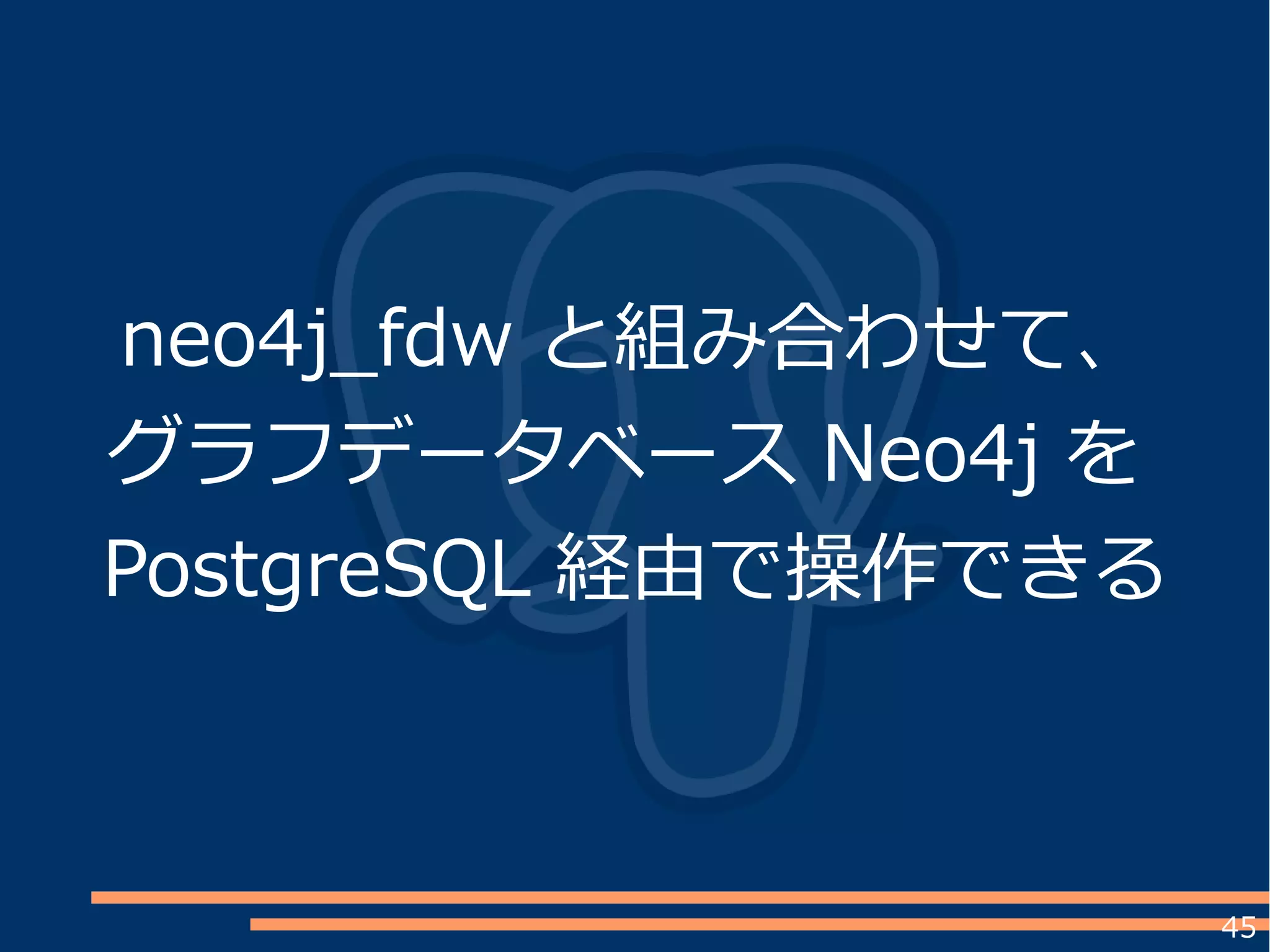 neo4j_fdw と組み合わせて、グラフデータベース Neo4j を PostgreSQL 経由で操作できる

45